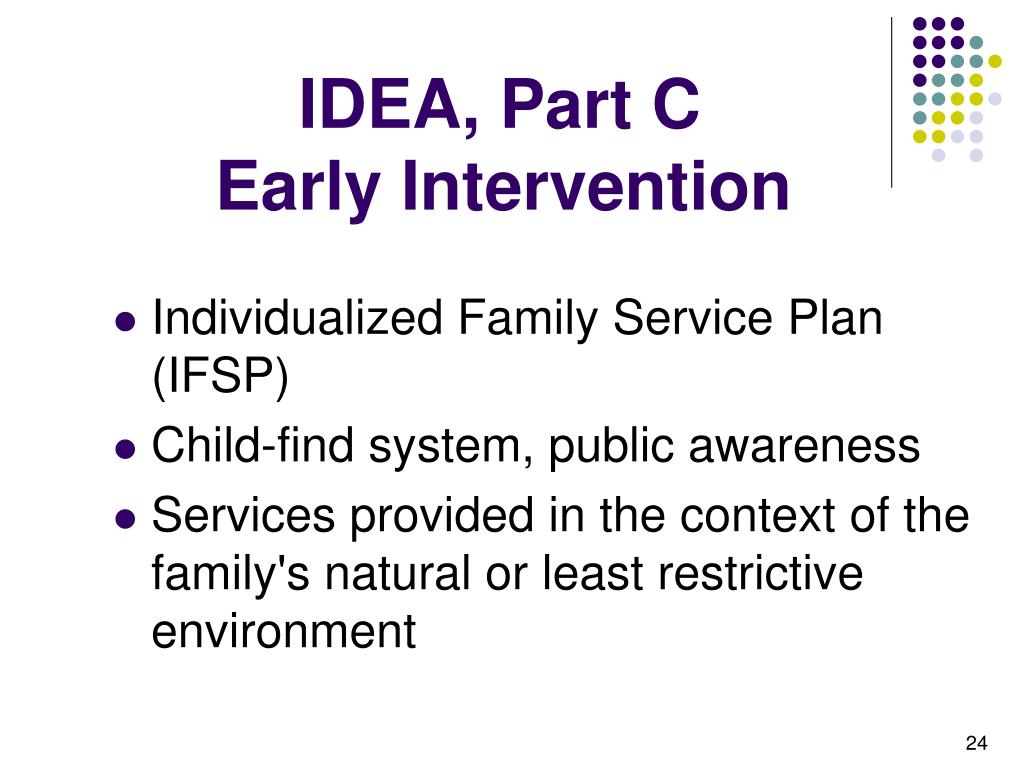 IDEA, Part C
Early Intervention

- Individualized Family Service Plan (IFSP)
- Child-find system, public awareness
- Services provided in the context of the family's natural or least restrictive environment

24